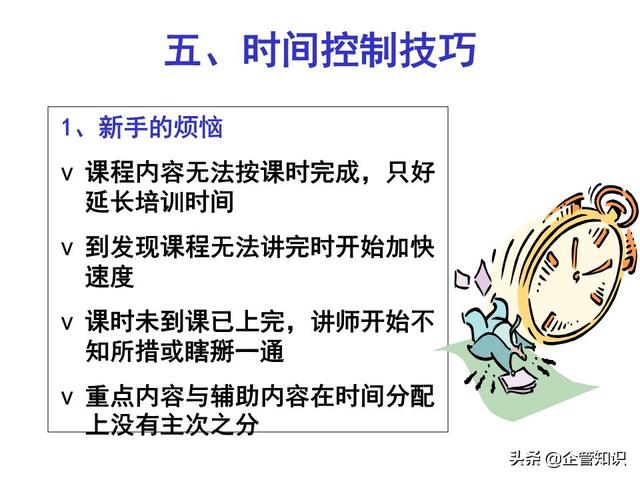 五、时间控制技巧

1、新手的烦恼

v 课程内容无法按课时完成，只好延长培训时间

v 到发现课程无法讲完时开始加快速度

v 课时未到课已上完，讲师开始不知所措或瞎掰一通

v 重点内容与辅助内容在时间分配上没有主次之分

头条 @企管知识